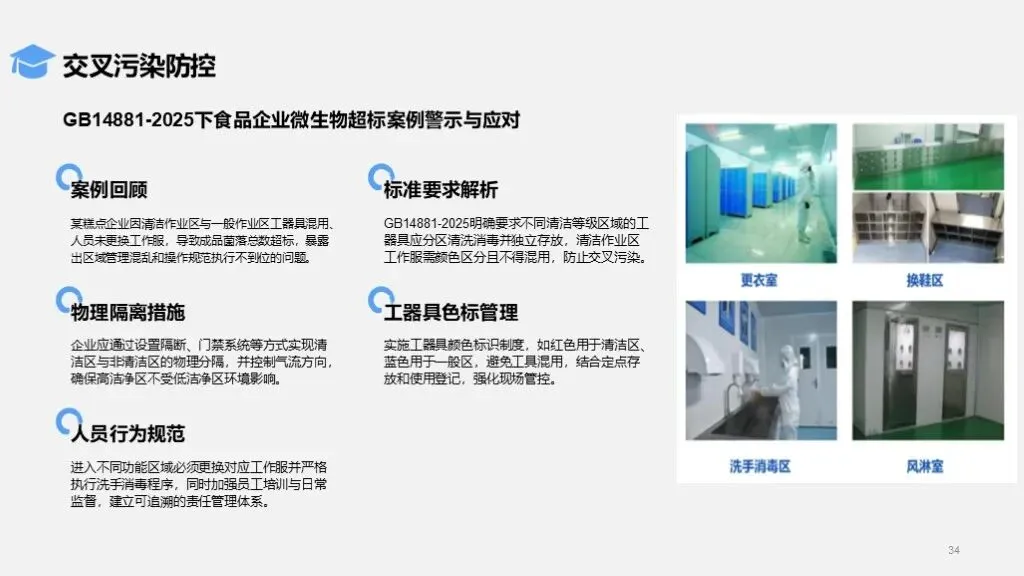 交叉污染防控

GB14881-2025下食品企业微生物超标案例警示与应对

案例回顾

某糕点企业因清洁作业区与一般作业区工器具混用、人员未更换工作服，导致成品菌落总数超标，暴露出区域管理混乱和操作规范执行不到位的问题。

物理隔离措施

企业应通过设置隔断、门禁系统等方式实现清洁区与非清洁区的物理分隔，并控制气流方向，确保高洁净区不受低洁净区环境影响。

人员行为规范

进入不同功能区域必须更换对应工作服并严格执行洗手消毒程序，同时加强员工培训与日常监督，建立可追溯的责任管理体系。

标准要求解析

GB14881-2025明确要求不同清洁等级区域的工器具应分区清洗消毒并独立存放，清洁作业区工作服需颜色区分且不得混用，防止交叉污染。

工器具色标管理

实施工器具颜色标识制度，如红色用于清洁区、蓝色用于一般区，避免工具混用，结合定点存放和使用登记，强化现场管控。

更衣室

换鞋区

洗手消毒区

风淋室

34